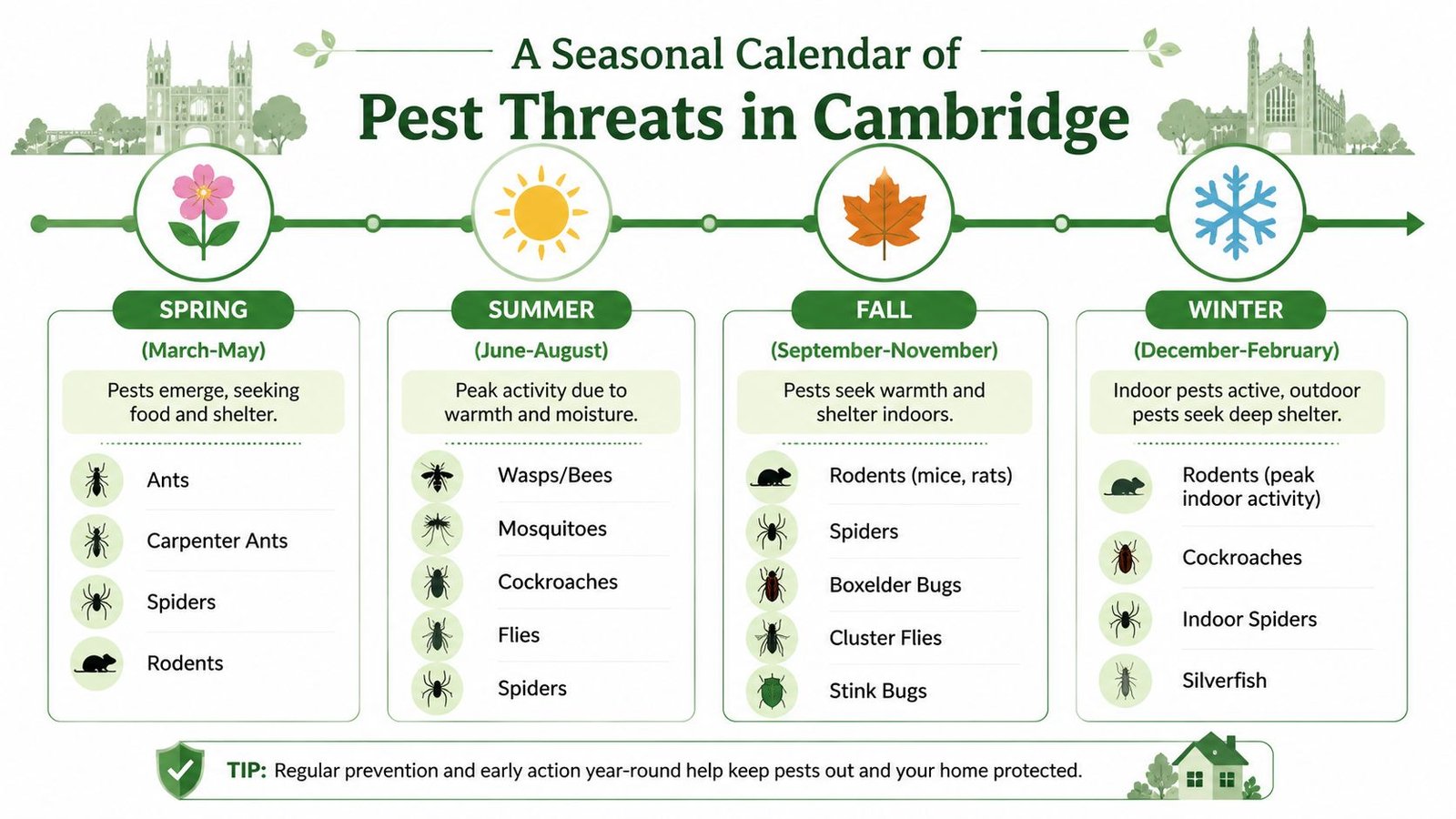 A Seasonal Calendar of
Pest Threats in Cambridge

SPRING
(March-May)
Pests emerge, seeking food and shelter.
Ants
Carpenter Ants
Spiders
Rodents

SUMMER
(June-August)
Peak activity due to warmth and moisture.
Wasps/Bees
Mosquitoes
Cockroaches
Flies
Spiders

FALL
(September-November)
Pests seek warmth and shelter indoors.
Rodents (mice, rats)
Spiders
Boxelder Bugs
Cluster Flies
Stink Bugs

WINTER
(December-February)
Indoor pests active, outdoor pests seek deep shelter.
Rodents (peak indoor activity)
Cockroaches
Indoor Spiders
Silverfish

TIP: Regular prevention and early action year-round help keep pests out and your home protected.